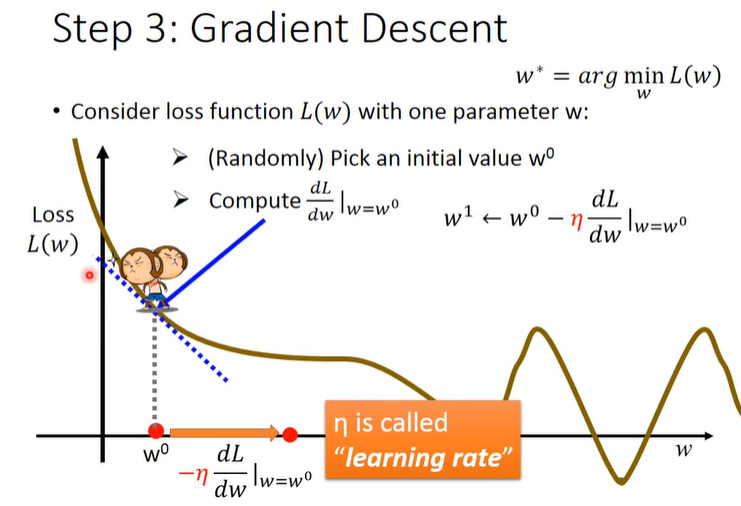 Step 3: Gradient Descent

$w^* = arg \min_w L(w)$

• Consider loss function $L(w)$ with one parameter w:

➢ (Randomly) Pick an initial value $w^0$

➢ Compute $\frac{dL}{dw}|_{w=w^0}$

$w^1 \leftarrow w^0 - \eta \frac{dL}{dw}|_{w=w^0}$

Loss
$L(w)$

$w^0$

$-\eta \frac{dL}{dw}|_{w=w^0}$

η is called
"learning rate"

$w$